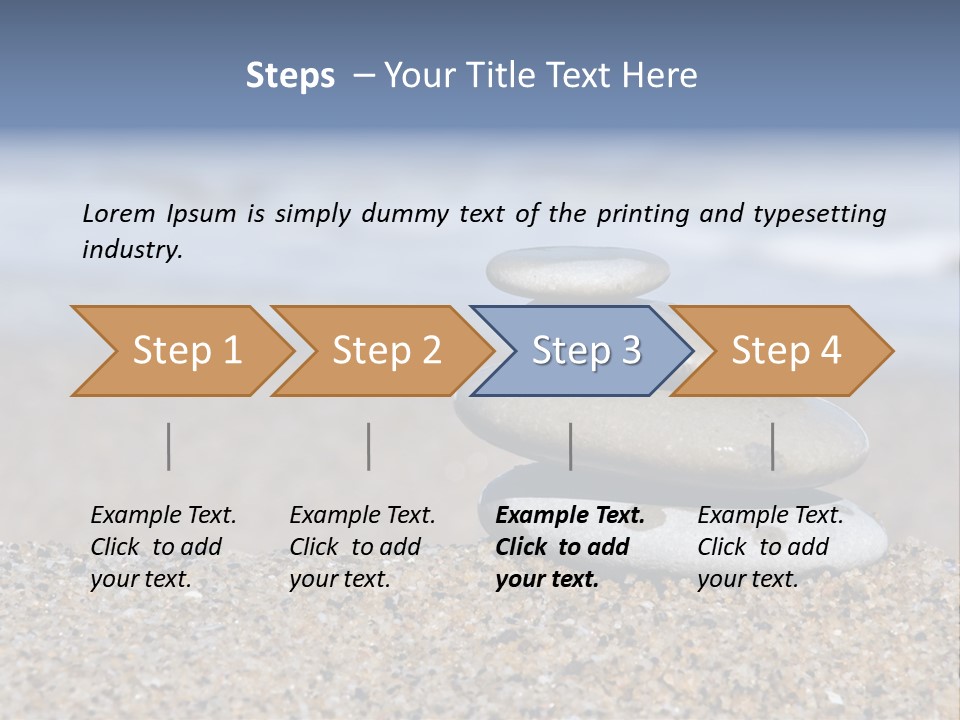 Steps – Your Title Text Here

Lorem Ipsum is simply dummy text of the printing and typesetting industry.

Step 1

Step 2

Step 3

Step 4

Example Text. Click to add your text.

Example Text. Click to add your text.

Example Text. Click to add your text.

Example Text. Click to add your text.